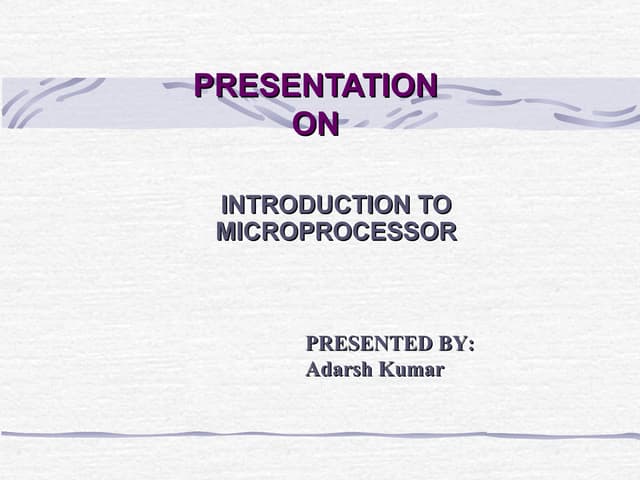 PRESENTATION
ON

INTRODUCTION TO
MICROPROCESSOR

PRESENTED BY:
Adarsh Kumar